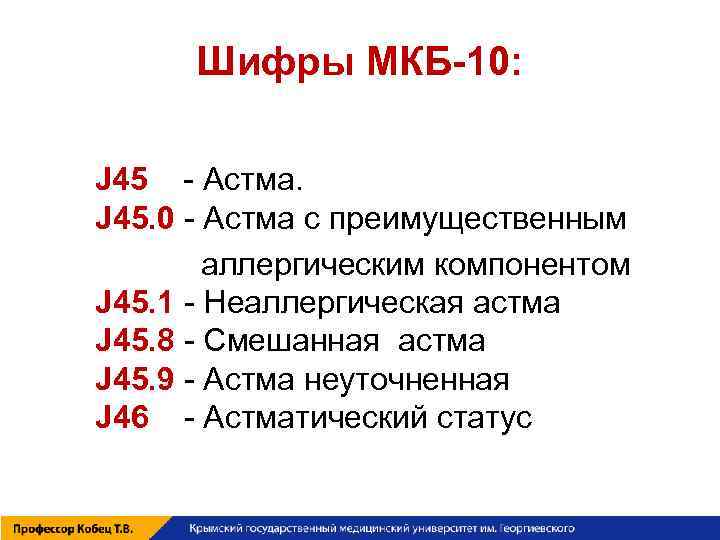 Шифры МКБ-10:

J45 - Астма.
J45.0 - Астма с преимущественным аллергическим компонентом
J45.1 - Неаллергическая астма
J45.8 - Смешанная астма
J45.9 - Астма неуточненная
J46 - Астматический статус

Профессор Кобец Т.В.

Крымский государственный медицинский университет им. Георгиевского